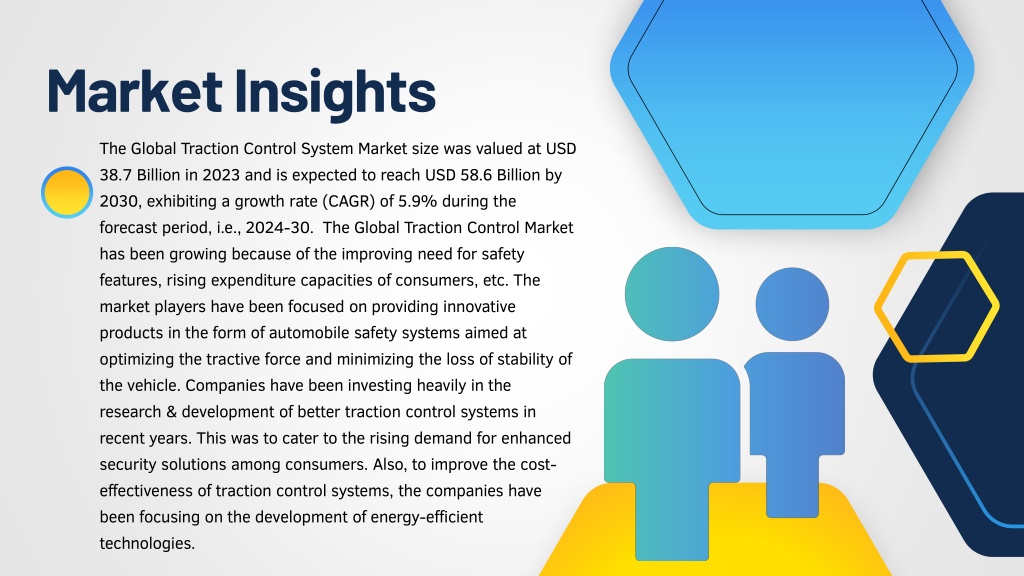 Market Insights

The Global Traction Control System Market size was valued at USD 38.7 Billion in 2023 and is expected to reach USD 58.6 Billion by 2030, exhibiting a growth rate (CAGR) of 5.9% during the forecast period, i.e., 2024-30. The Global Traction Control Market has been growing because of the improving need for safety features, rising expenditure capacities of consumers, etc. The market players have been focused on providing innovative products in the form of automobile safety systems aimed at optimizing the tractive force and minimizing the loss of stability of the vehicle. Companies have been investing heavily in the research & development of better traction control systems in recent years. This was to cater to the rising demand for enhanced security solutions among consumers. Also, to improve the cost-effectiveness of traction control systems, the companies have been focusing on the development of energy-efficient technologies.